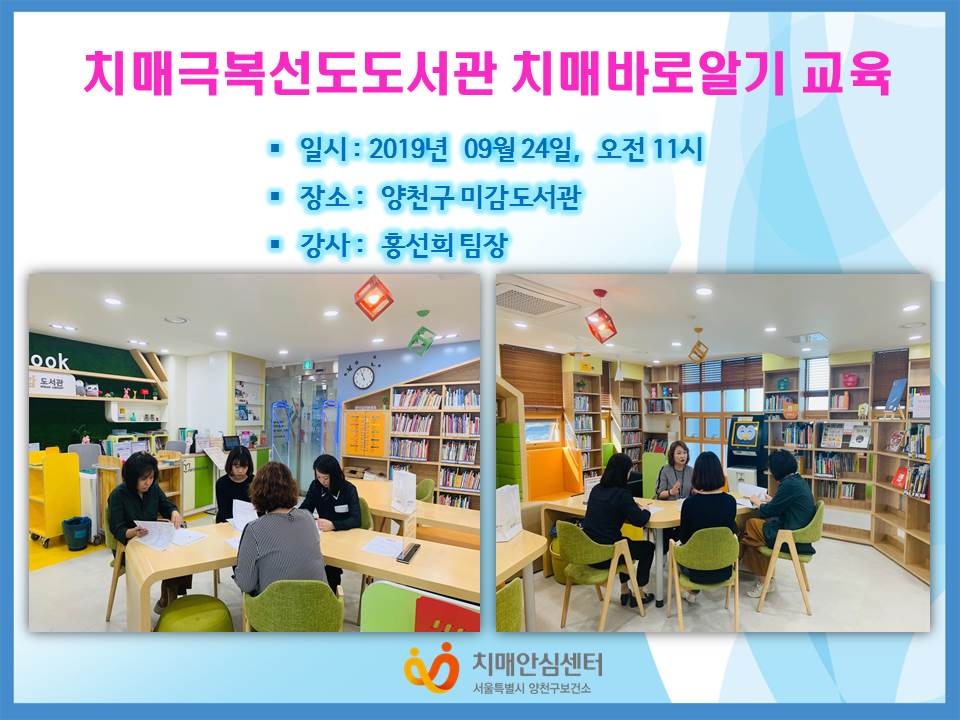 치매극복선도도서관 치매바로알기 교육

▪ 일시 : 2019년 09월 24일, 오전 11시

▪ 장소 : 양천구 미감도서관

▪ 강사 : 홍선희 팀장

ook

도서관

치매안심센터
서울특별시 양천구보건소